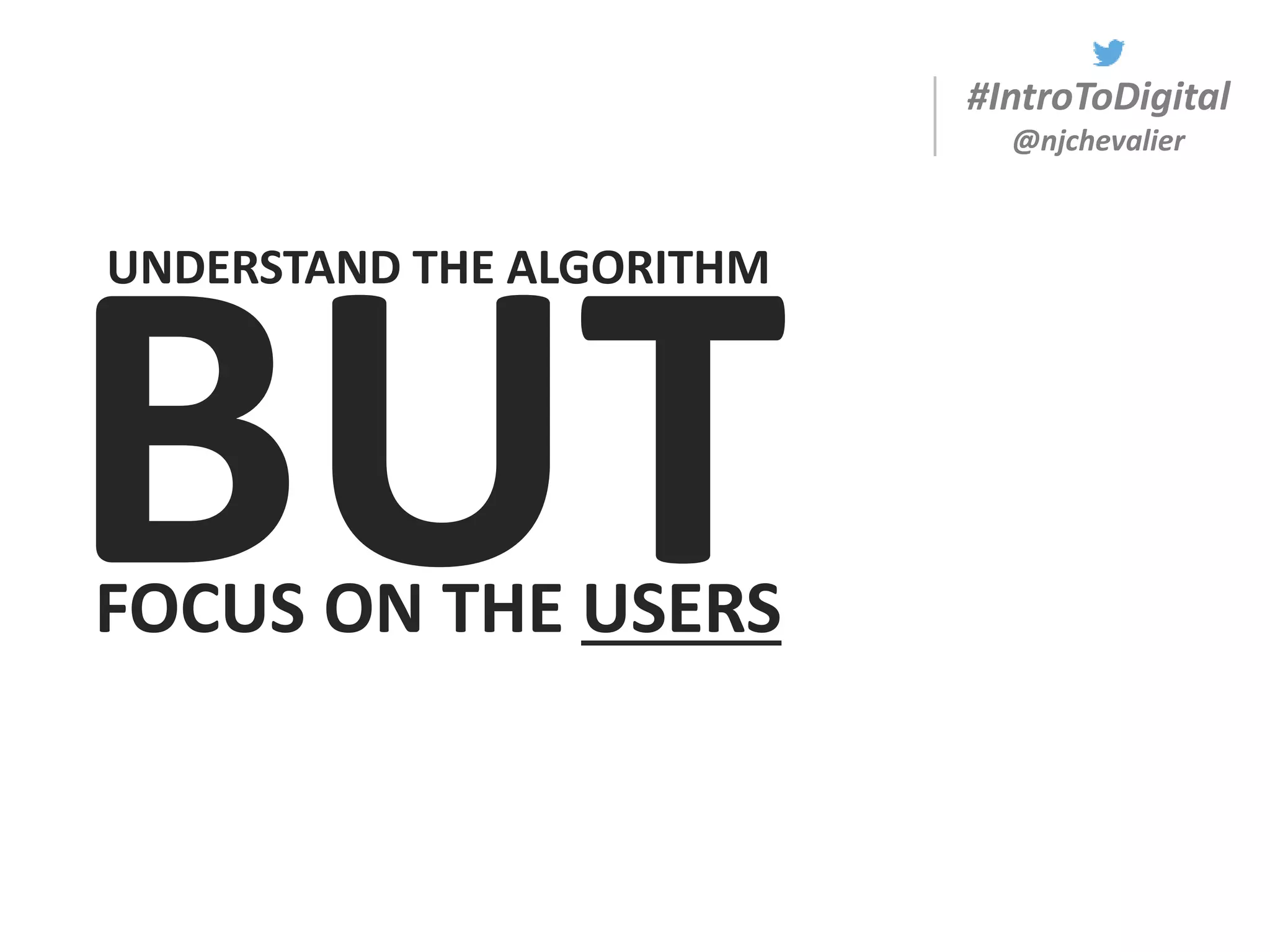 #IntroToDigital
@njchevalier

UNDERSTAND THE ALGORITHM
BUT
FOCUS ON THE USERS